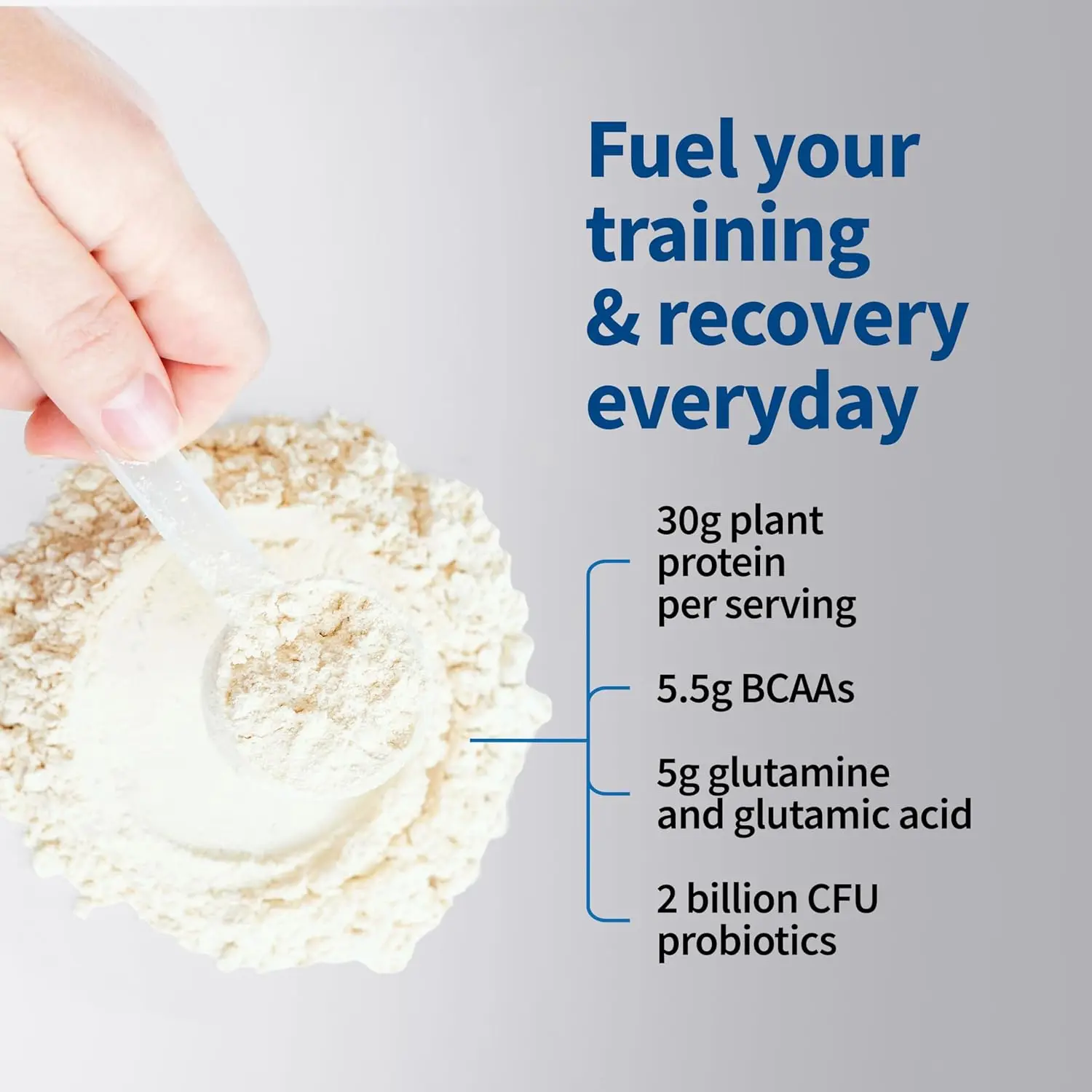 Fuel your training & recovery everyday

30g plant protein per serving

5.5g BCAAs

5g glutamine and glutamic acid

2 billion CFU probiotics